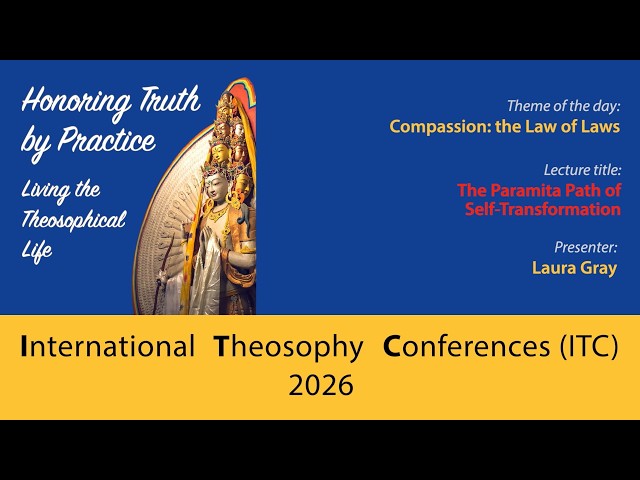 Honoring Truth by Practice

Living the Theosophical Life

Theme of the day:
Compassion: the Law of Laws

Lecture title:
The Paramita Path of Self-Transformation

Presenter:
Laura Gray

International Theosophy Conferences (ITC) 2026